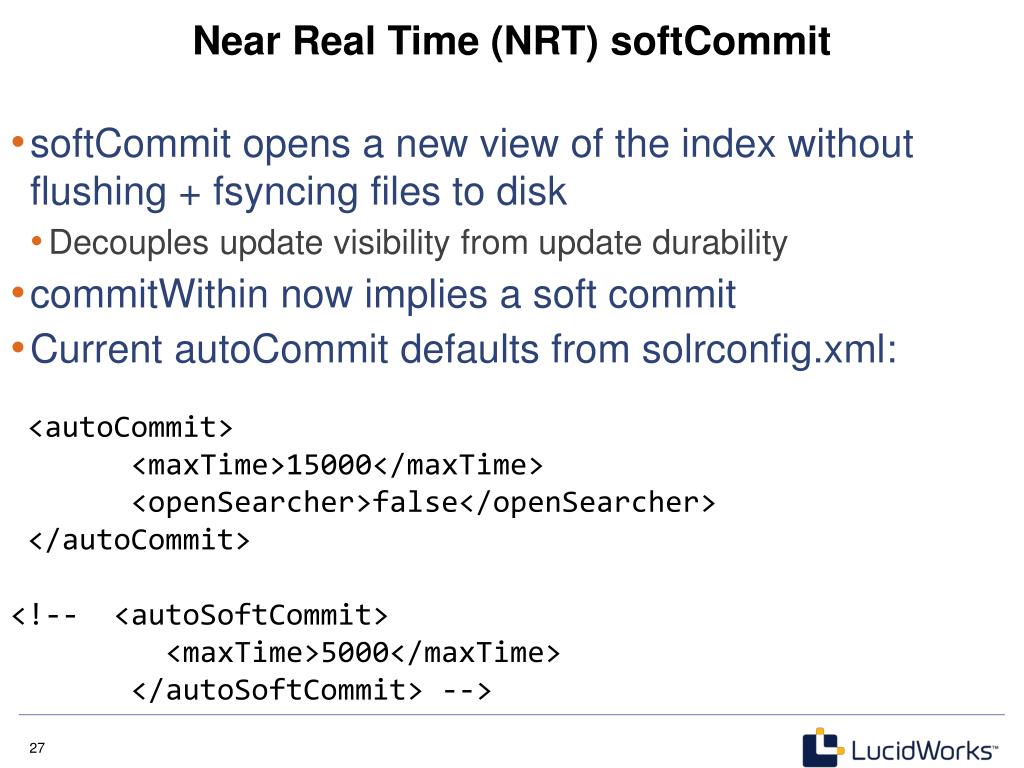 Near Real Time (NRT) softCommit

• softCommit opens a new view of the index without flushing + fsyncing files to disk
  • Decouples update visibility from update durability
• commitWithin now implies a soft commit
• Current autoCommit defaults from solrconfig.xml:

<autoCommit>
      <maxTime>15000</maxTime>
      <openSearcher>false</openSearcher>
</autoCommit>

<!--  <autoSoftCommit>
        <maxTime>5000</maxTime>
      </autoSoftCommit> -->

27

LucidWorks™